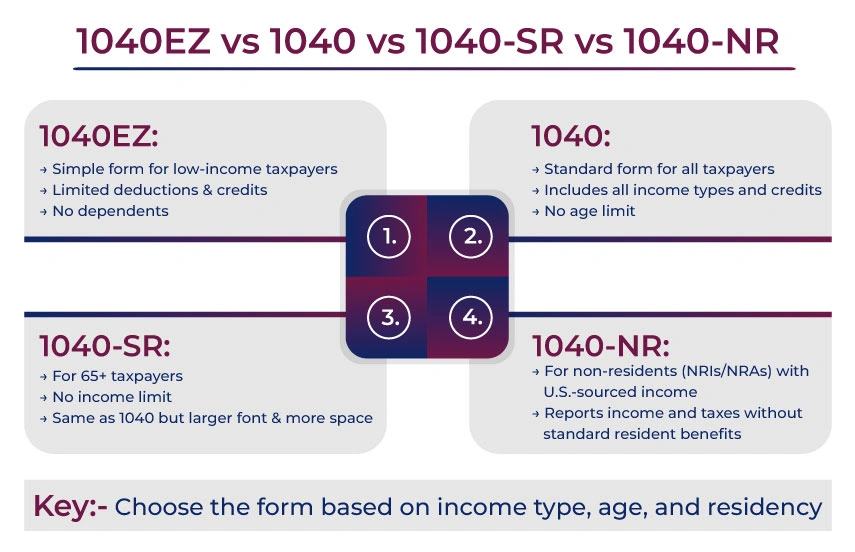 1040EZ vs 1040 vs 1040-SR vs 1040-NR

1040EZ:
→ Simple form for low-income taxpayers
→ Limited deductions & credits
→ No dependents

1040:
→ Standard form for all taxpayers
→ Includes all income types and credits
→ No age limit

1.
2.
3.
4.

1040-SR:
→ For 65+ taxpayers
→ No income limit
→ Same as 1040 but larger font & more space

1040-NR:
→ For non-residents (NRIs/NRAs) with U.S.-sourced income
→ Reports income and taxes without standard resident benefits

Key:- Choose the form based on income type, age, and residency